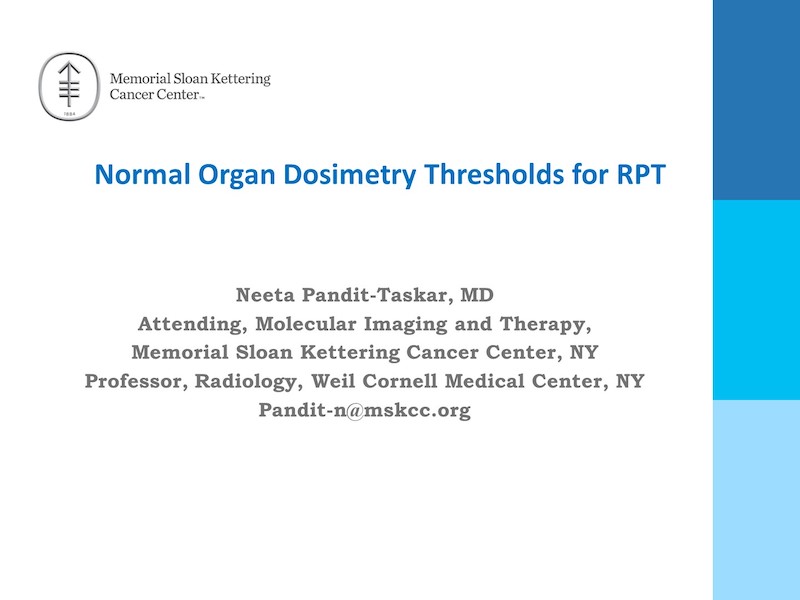 1884

Memorial Sloan Kettering Cancer Center™

Normal Organ Dosimetry Thresholds for RPT

Neeta Pandit-Taskar, MD
Attending, Molecular Imaging and Therapy,
Memorial Sloan Kettering Cancer Center, NY
Professor, Radiology, Weil Cornell Medical Center, NY
Pandit-n@mskcc.org